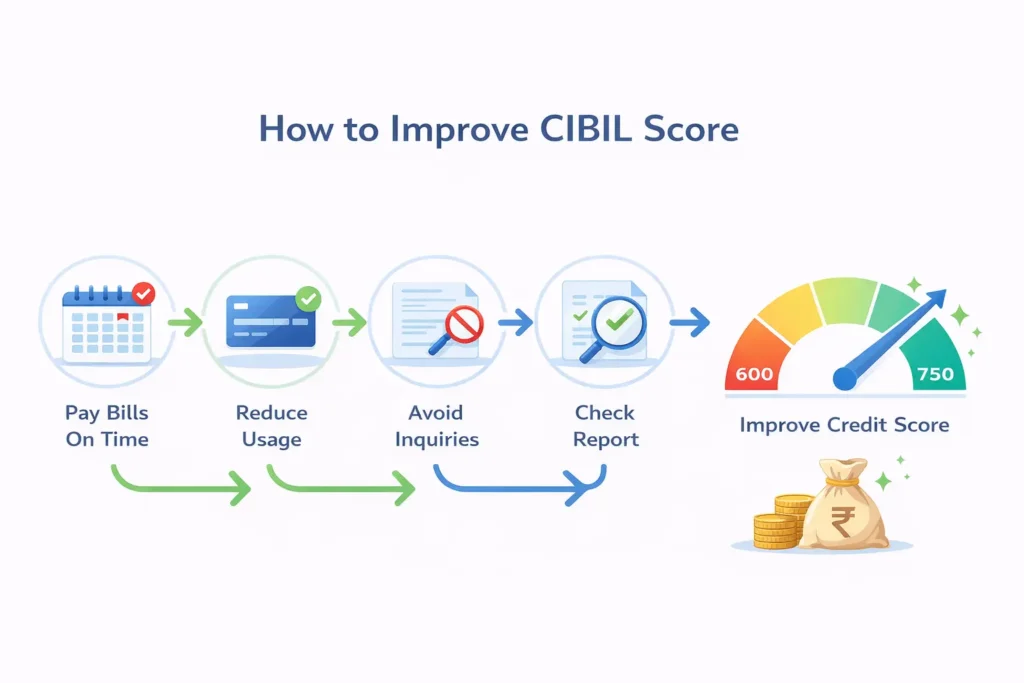 How to Improve CIBIL Score

Pay Bills On Time

Reduce Usage

Avoid Inquiries

Check Report

600

750

Improve Credit Score

₹